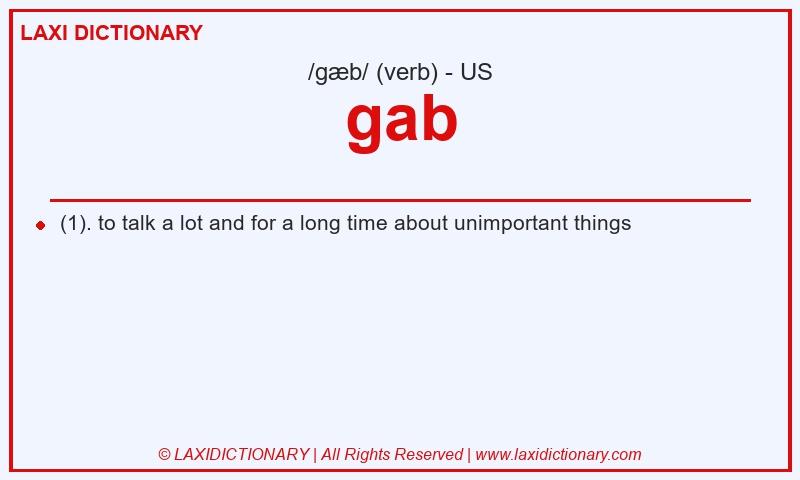 LAXI DICTIONARY

/gæb/ (verb) - US

gab

(1). to talk a lot and for a long time about unimportant things

© LAXIDICTIONARY | All Rights Reserved | www.laxidictionary.com